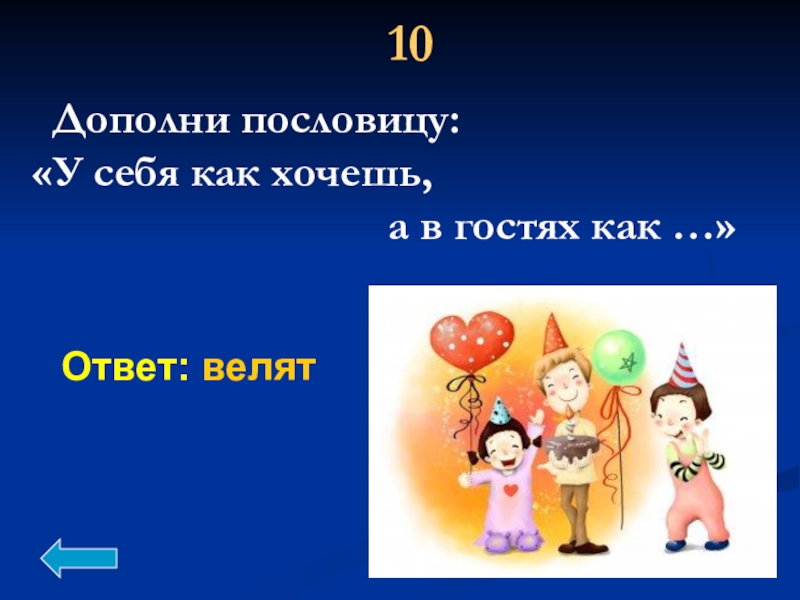 10

Дополни пословицу:
«У себя как хочешь,
а в гостях как …»

Ответ: велят